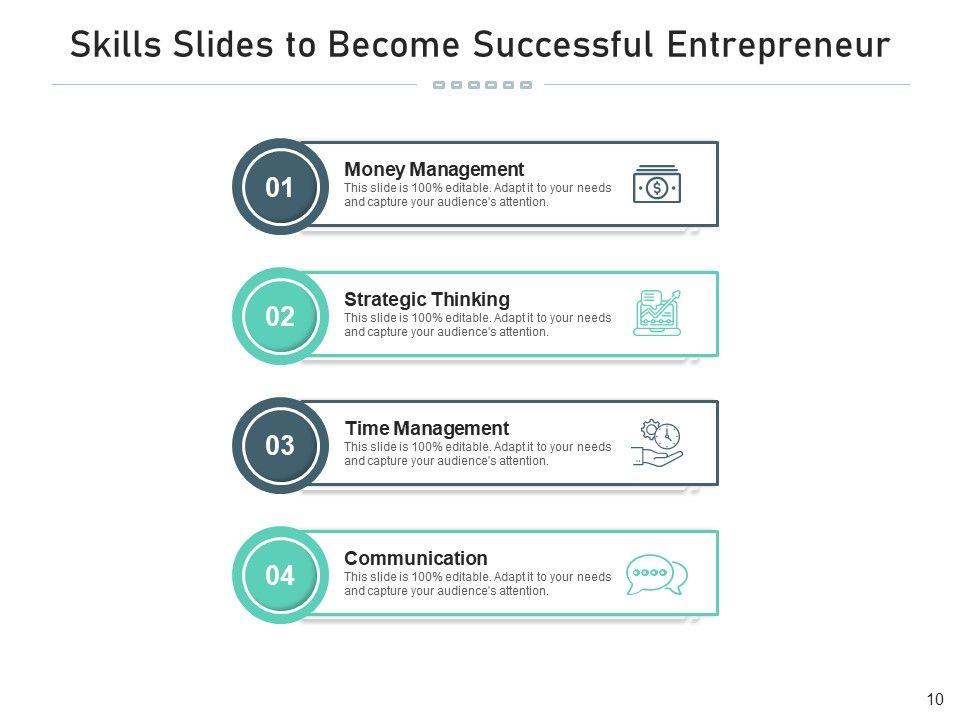 Skills Slides to Become Successful Entrepreneur

01
Money Management
This slide is 100% editable. Adapt it to your needs and capture your audience's attention.

02
Strategic Thinking
This slide is 100% editable. Adapt it to your needs and capture your audience's attention.

03
Time Management
This slide is 100% editable. Adapt it to your needs and capture your audience's attention.

04
Communication
This slide is 100% editable. Adapt it to your needs and capture your audience's attention.

10